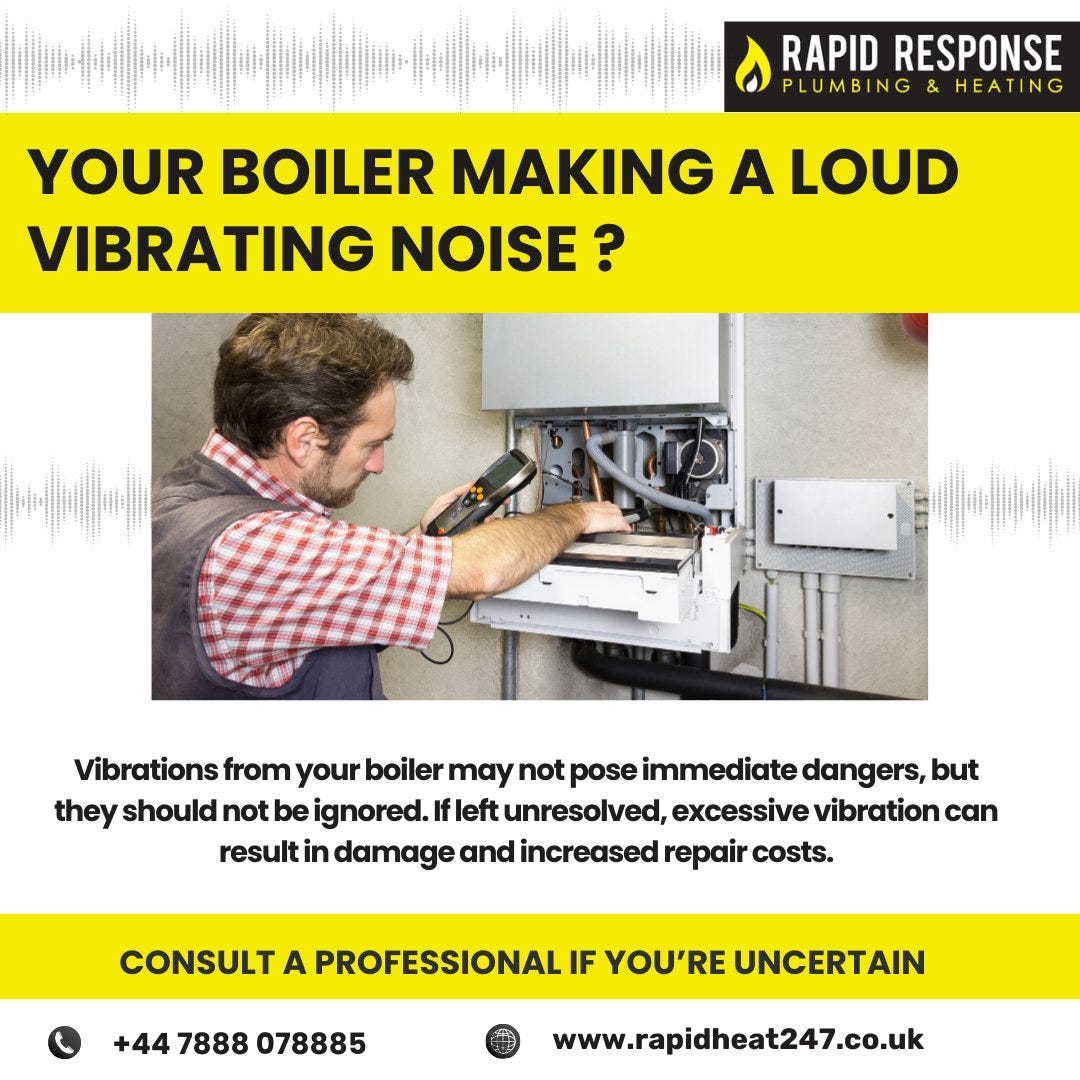 RAPID RESPONSE
PLUMBING & HEATING

YOUR BOILER MAKING A LOUD VIBRATING NOISE ?

Vibrations from your boiler may not pose immediate dangers, but they should not be ignored. If left unresolved, excessive vibration can result in damage and increased repair costs.

CONSULT A PROFESSIONAL IF YOU'RE UNCERTAIN

+44 7888 078885

www.rapidheat247.co.uk